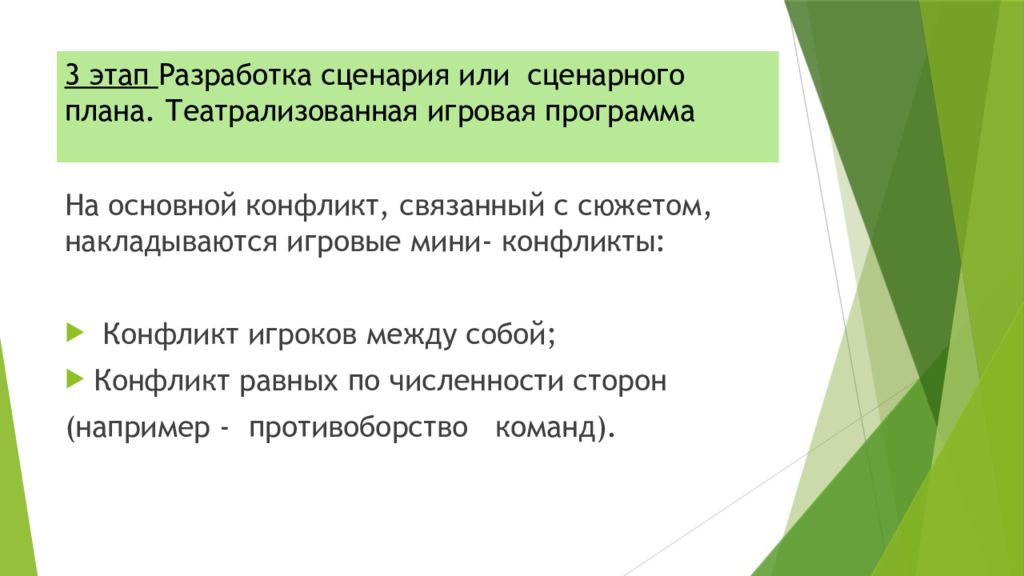 3 этап Разработка сценария или сценарного плана. Театрализованная игровая программа

На основной конфликт, связанный с сюжетом, накладываются игровые мини- конфликты:

Конфликт игроков между собой;

Конфликт равных по численности сторон (например - противоборство команд).